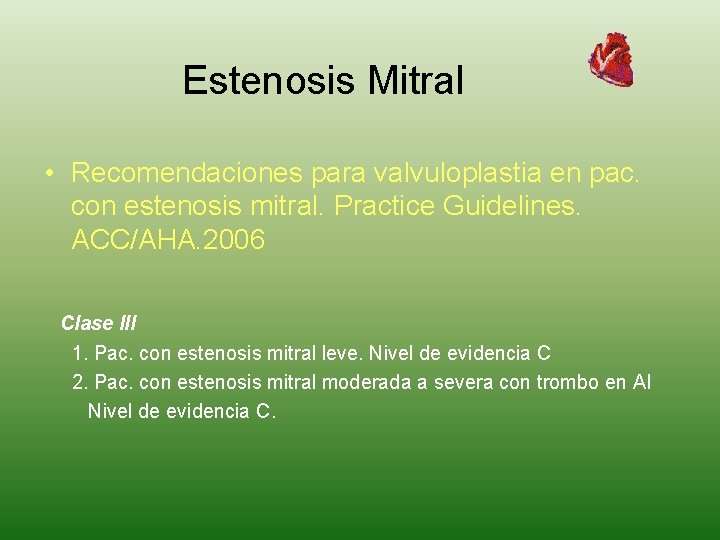 Estenosis Mitral

• Recomendaciones para valvuloplastia en pac. con estenosis mitral. Practice Guidelines. ACC/AHA.2006

Clase III

1. Pac. con estenosis mitral leve. Nivel de evidencia C
2. Pac. con estenosis mitral moderada a severa con trombo en AI Nivel de evidencia C.